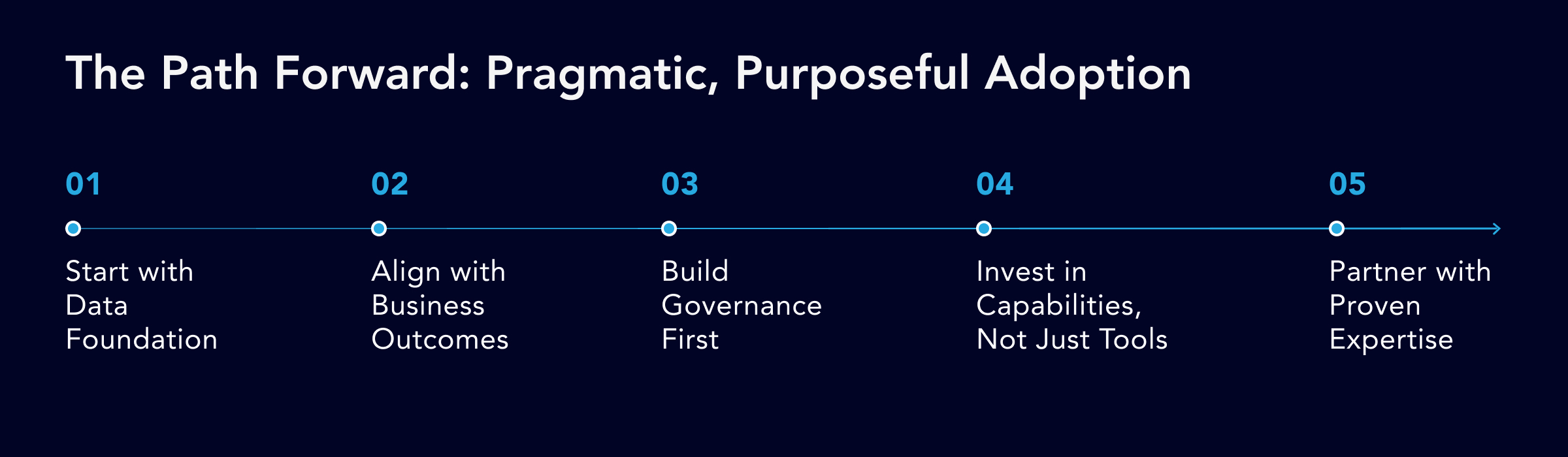 The Path Forward: Pragmatic, Purposeful Adoption

01
Start with Data Foundation

02
Align with Business Outcomes

03
Build Governance First

04
Invest in Capabilities, Not Just Tools

05
Partner with Proven Expertise